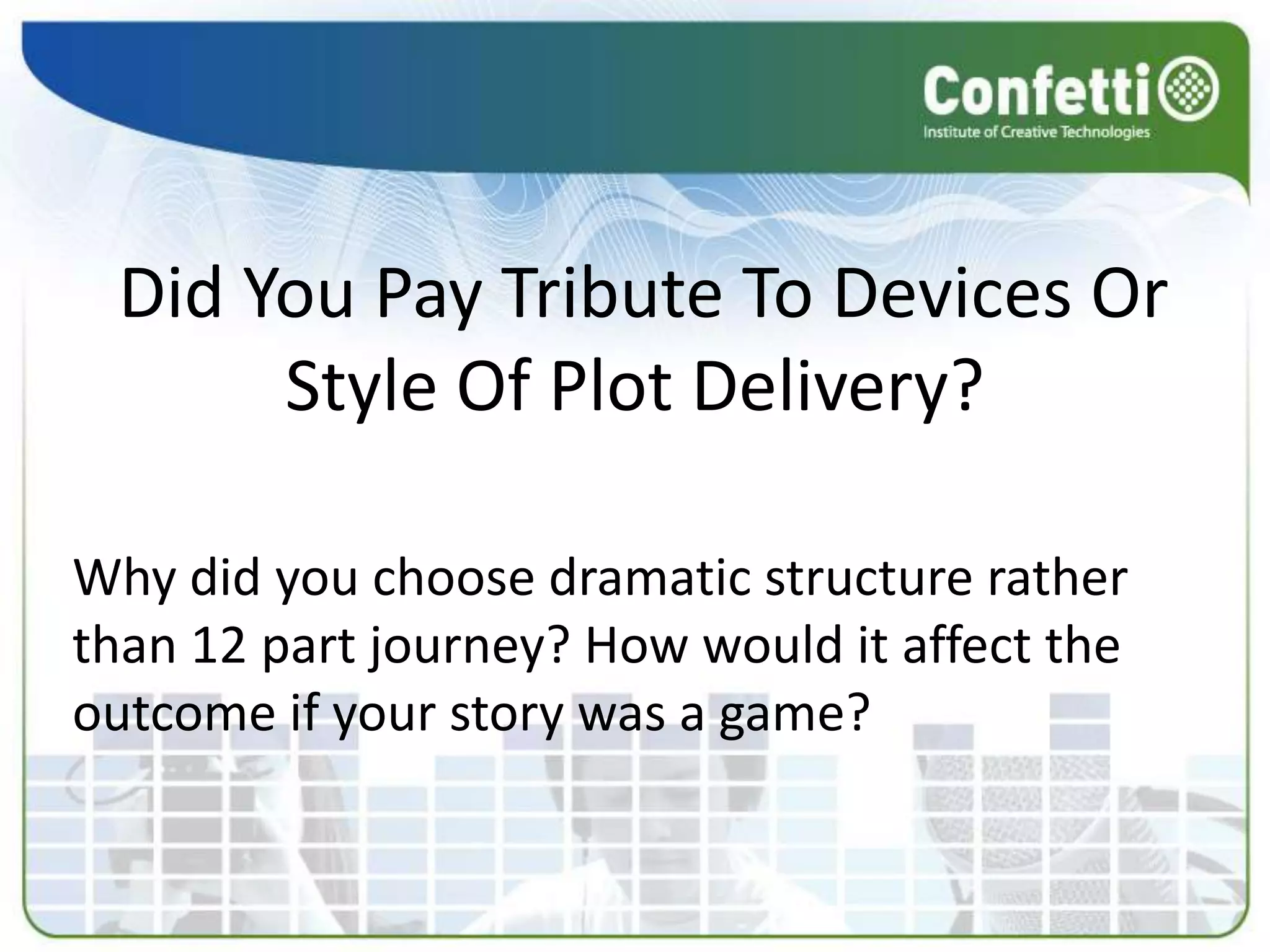 Confetti
Institute of Creative Technologies

Did You Pay Tribute To Devices Or Style Of Plot Delivery?

Why did you choose dramatic structure rather than 12 part journey? How would it affect the outcome if your story was a game?